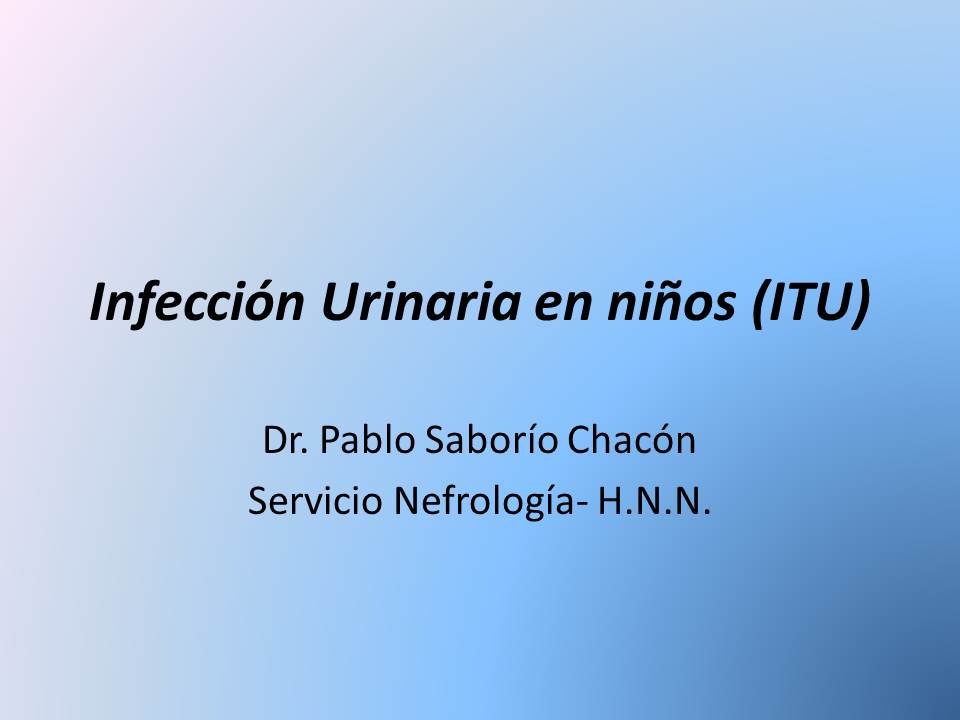 Infección Urinaria en niños (ITU)

Dr. Pablo Saborío Chacón
Servicio Nefrología- H.N.N.